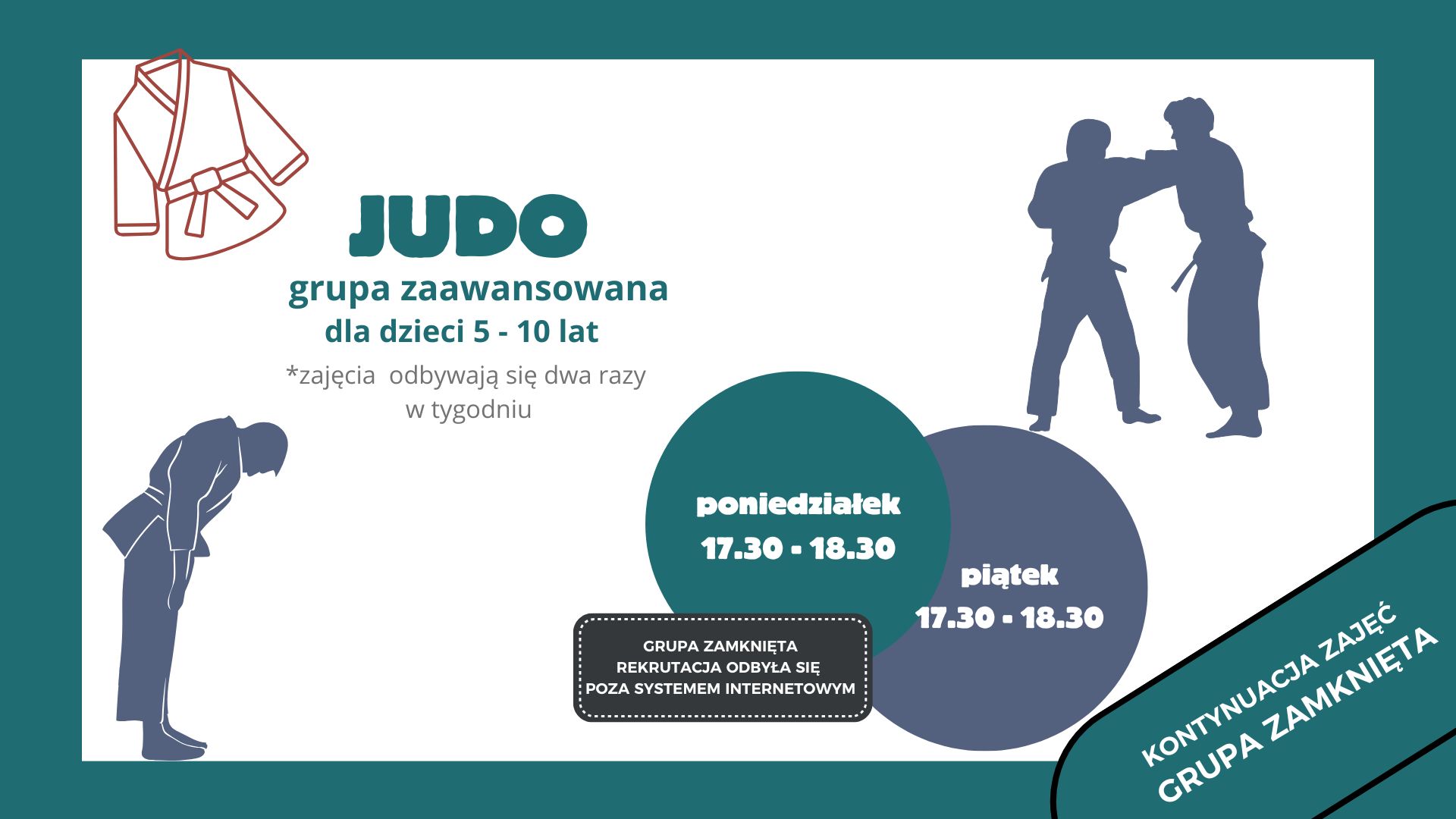 JUDO
grupa zaawansowana
dla dzieci 5 - 10 lat
*zajęcia odbywają się dwa razy w tygodniu

poniedziałek
17.30 - 18.30

piątek
17.30 - 18.30

GRUPA ZAMKNIĘTA
REKRUTACJA ODBYŁA SIĘ
POZA SYSTEMEM INTERNETOWYM

KONTYNUACJA ZAJĘĆ
GRUPA ZAMKNIĘTA